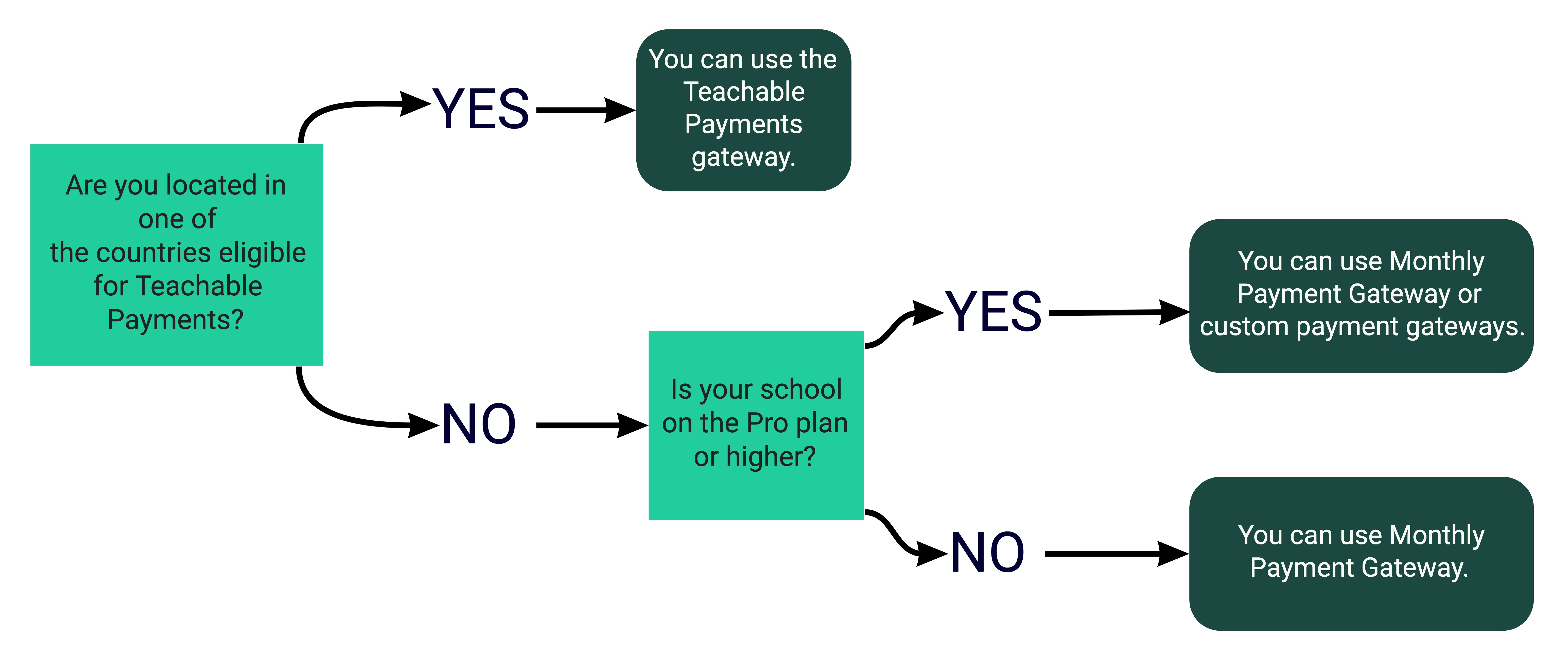 Are you located in one of the countries eligible for Teachable Payments?

YES

You can use the Teachable Payments gateway.

NO

Is your school on the Pro plan or higher?

YES

You can use Monthly Payment Gateway or custom payment gateways.

NO

You can use Monthly Payment Gateway.